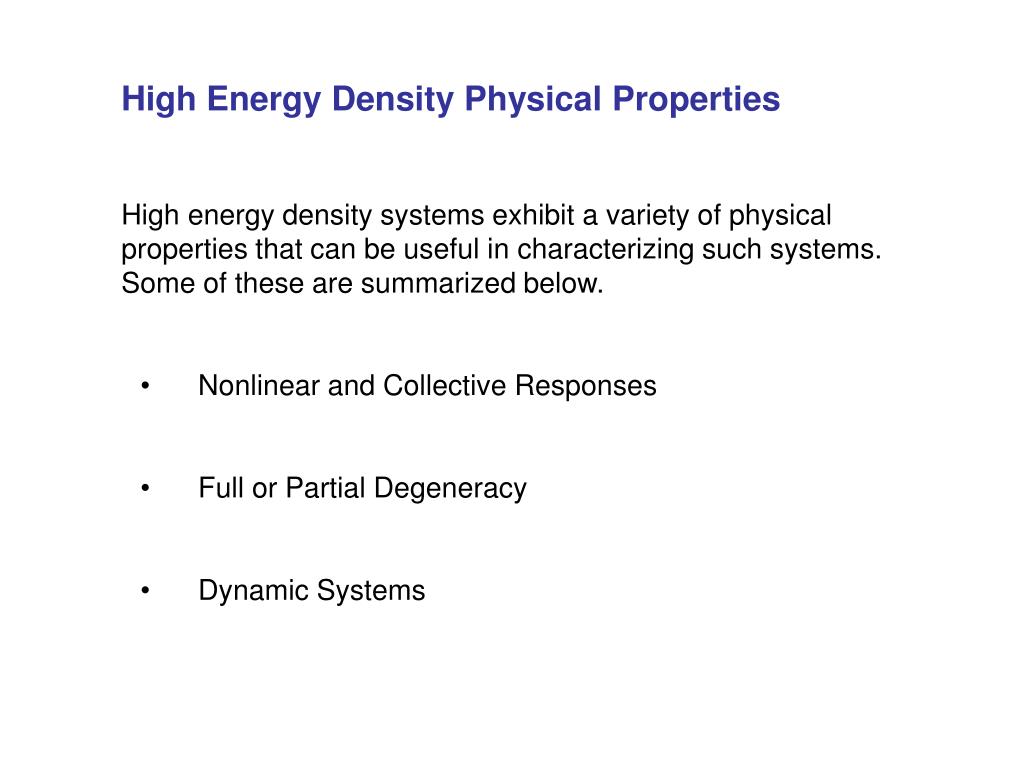 High Energy Density Physical Properties

High energy density systems exhibit a variety of physical properties that can be useful in characterizing such systems. Some of these are summarized below.

• Nonlinear and Collective Responses

• Full or Partial Degeneracy

• Dynamic Systems